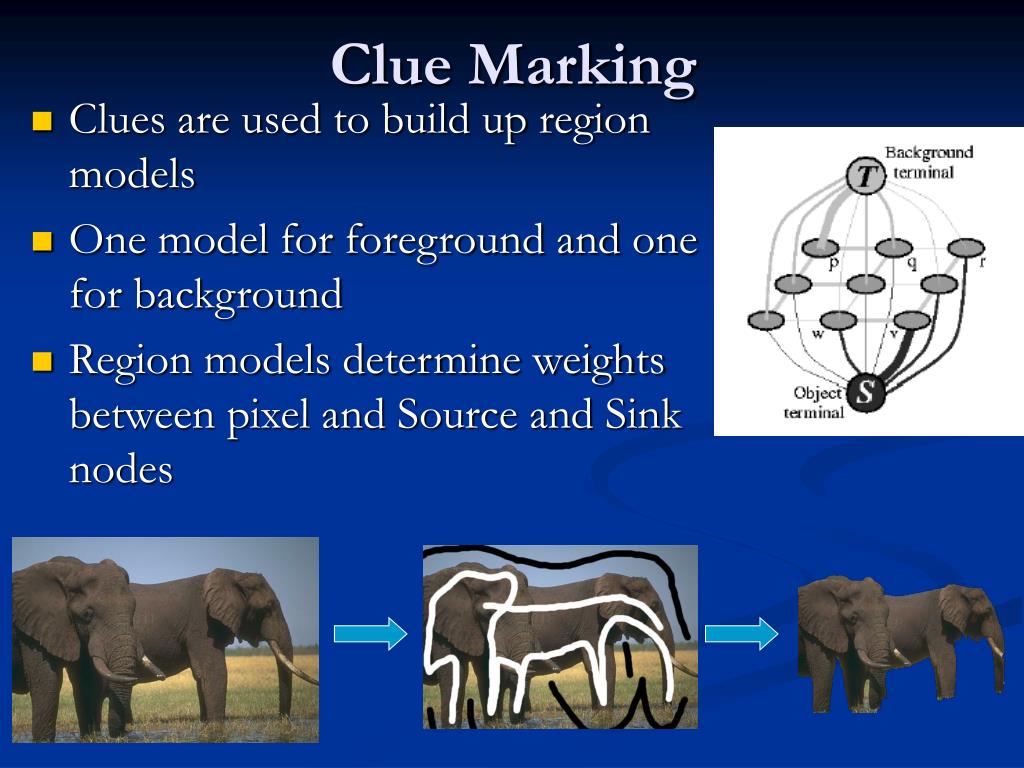 Clue Marking

Clues are used to build up region models

One model for foreground and one for background

Region models determine weights between pixel and Source and Sink nodes

Background terminal

T

p

q

r

w

v

Object terminal

S